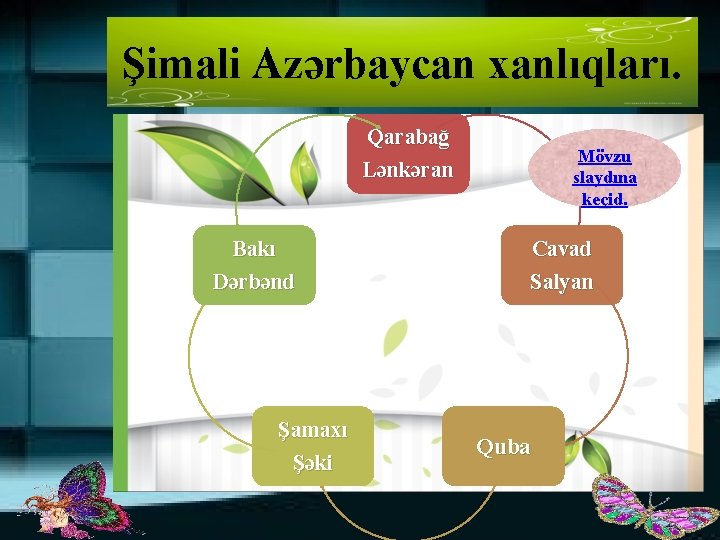 Şimali Azərbaycan xanlıqları.

Qarabağ
Lənkəran

Mövzu slaydına keçid.

Bakı
Dərbənd

Cavad
Salyan

Şamaxı
Şəki

Quba